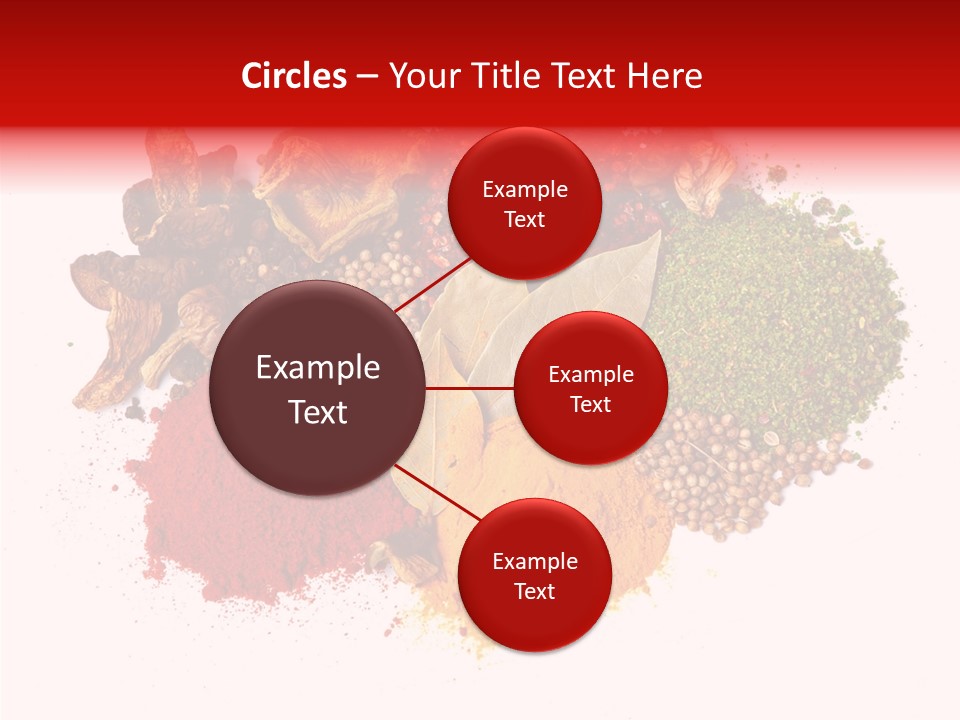 Circles – Your Title Text Here

Example Text

Example Text

Example Text

Example Text